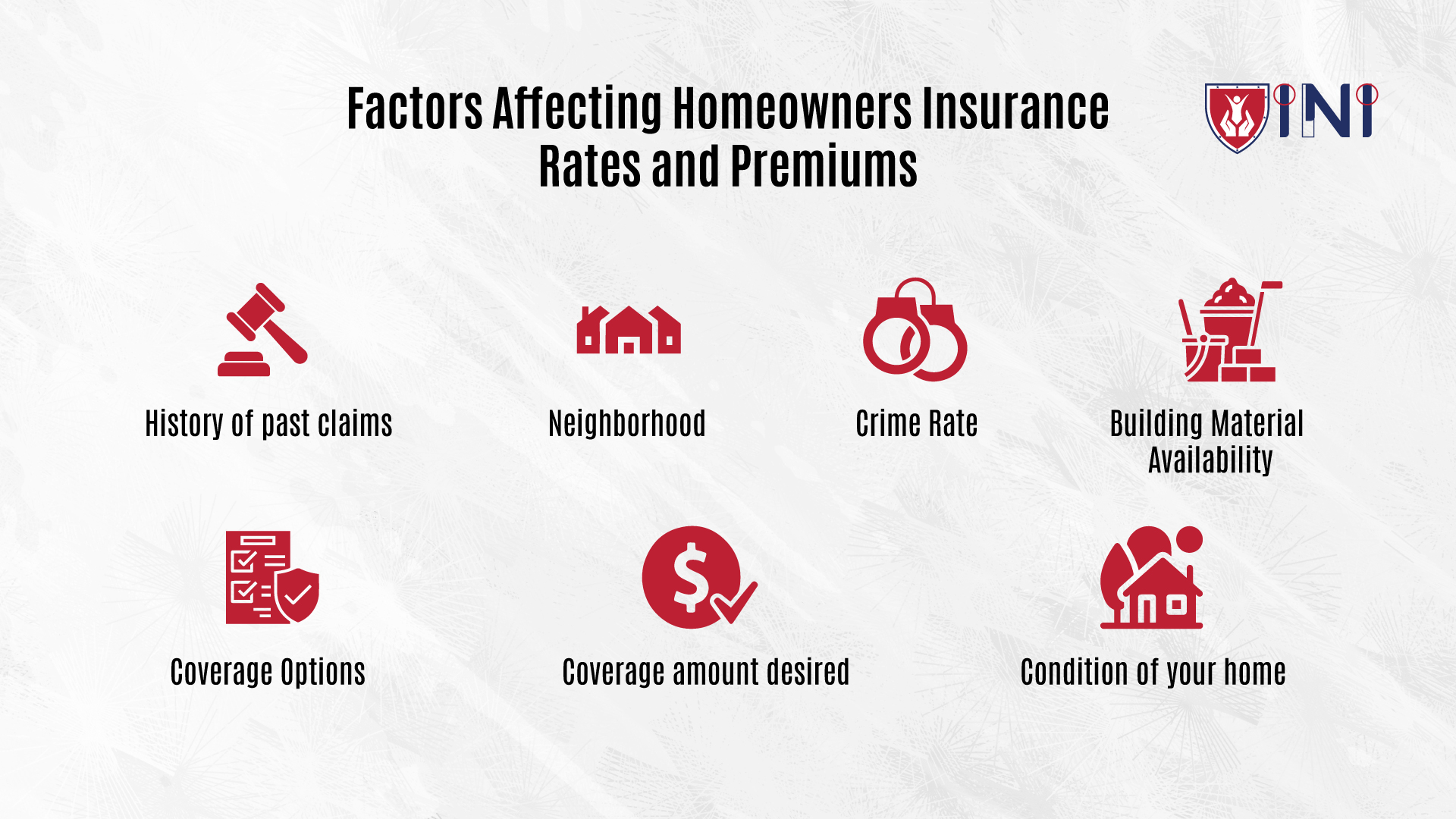 Factors Affecting Homeowners Insurance Rates and Premiums

INI

History of past claims

Neighborhood

Crime Rate

Building Material Availability

Coverage Options

Coverage amount desired

Condition of your home